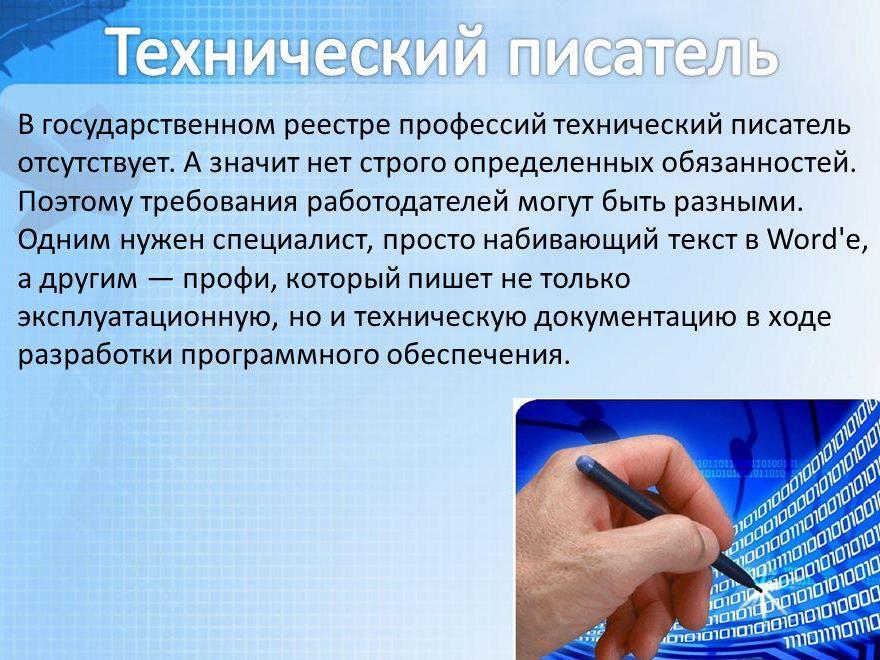 Технический писатель

В государственном реестре профессий технический писатель отсутствует. А значит нет строго определенных обязанностей. Поэтому требования работодателей могут быть разными. Одним нужен специалист, просто набивающий текст в Word'е, а другим — профи, который пишет не только эксплуатационную, но и техническую документацию в ходе разработки программного обеспечения.